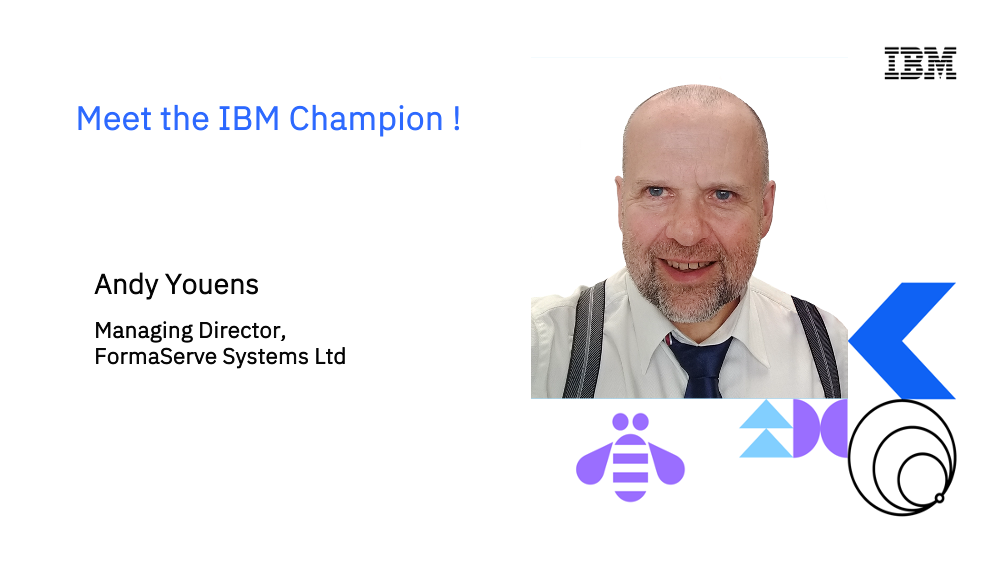 IBM

Meet the IBM Champion !

Andy Youens

Managing Director,
FormaServe Systems Ltd